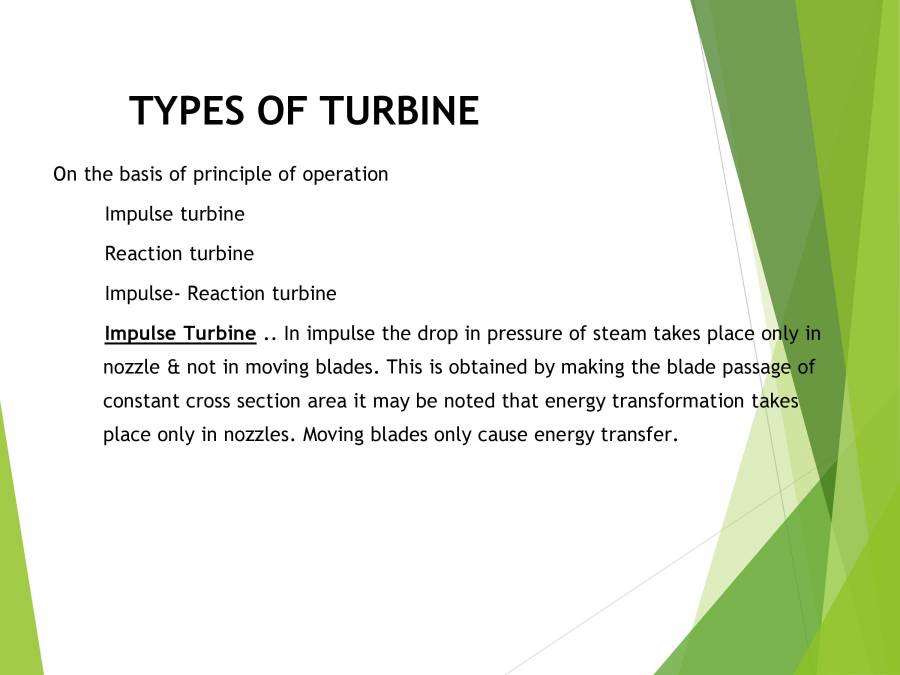 TYPES OF TURBINE

On the basis of principle of operation

Impulse turbine

Reaction turbine

Impulse- Reaction turbine

Impulse Turbine .. In impulse the drop in pressure of steam takes place only in nozzle & not in moving blades. This is obtained by making the blade passage of constant cross section area it may be noted that energy transformation takes place only in nozzles. Moving blades only cause energy transfer.